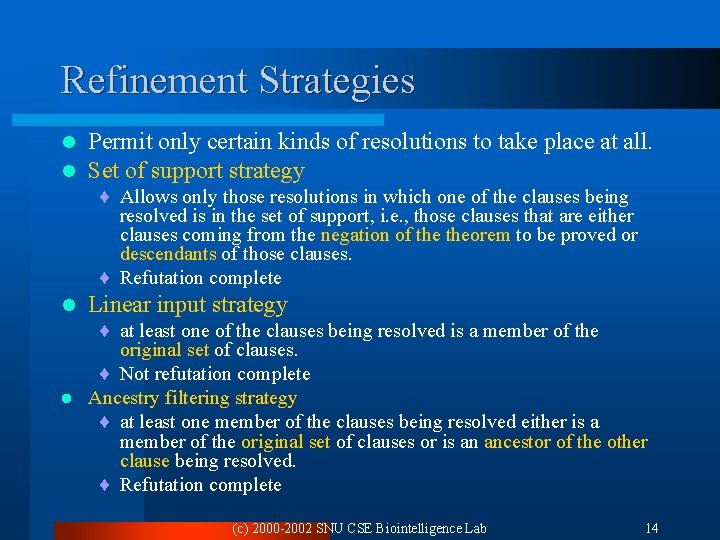 Refinement Strategies

- Permit only certain kinds of resolutions to take place at all.
- Set of support strategy
  - Allows only those resolutions in which one of the clauses being resolved is in the set of support, i.e., those clauses that are either clauses coming from the negation of the theorem to be proved or descendants of those clauses.
  - Refutation complete
- Linear input strategy
  - at least one of the clauses being resolved is a member of the original set of clauses.
  - Not refutation complete
- Ancestry filtering strategy
  - at least one member of the clauses being resolved either is a member of the original set of clauses or is an ancestor of the other clause being resolved.
  - Refutation complete

(c) 2000-2002 SNU CSE Biointelligence Lab 14